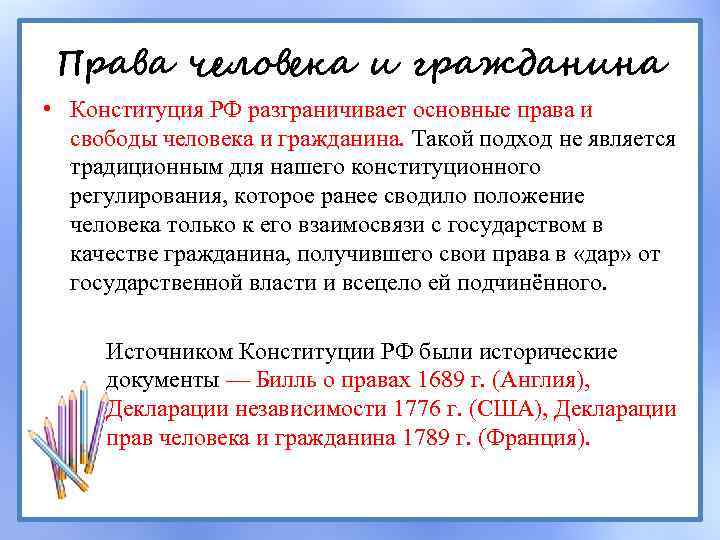 Права человека и гражданина

• Конституция РФ разграничивает основные права и свободы человека и гражданина. Такой подход не является традиционным для нашего конституционного регулирования, которое ранее сводило положение человека только к его взаимосвязи с государством в качестве гражданина, получившего свои права в «дар» от государственной власти и всецело ей подчинённого.

Источником Конституции РФ были исторические документы — Билль о правах 1689 г. (Англия), Декларации независимости 1776 г. (США), Декларации прав человека и гражданина 1789 г. (Франция).